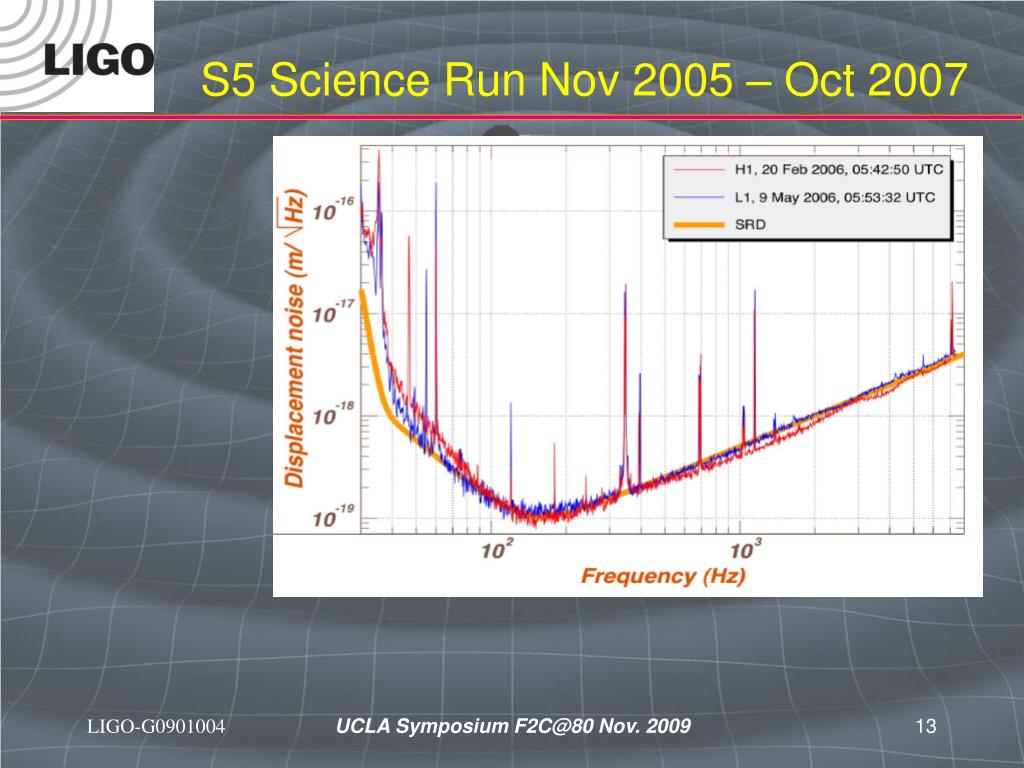 LIGO

S5 Science Run Nov 2005 – Oct 2007

H1, 20 Feb 2006, 05:42:50 UTC
L1, 9 May 2006, 05:53:32 UTC
SRD

Displacement noise (m/$\sqrt{Hz}$)

$10^{-16}$
$10^{-17}$
$10^{-18}$
$10^{-19}$

$10^{2}$
$10^{3}$

Frequency (Hz)

LIGO-G0901004

UCLA Symposium F2C@80 Nov. 2009

13